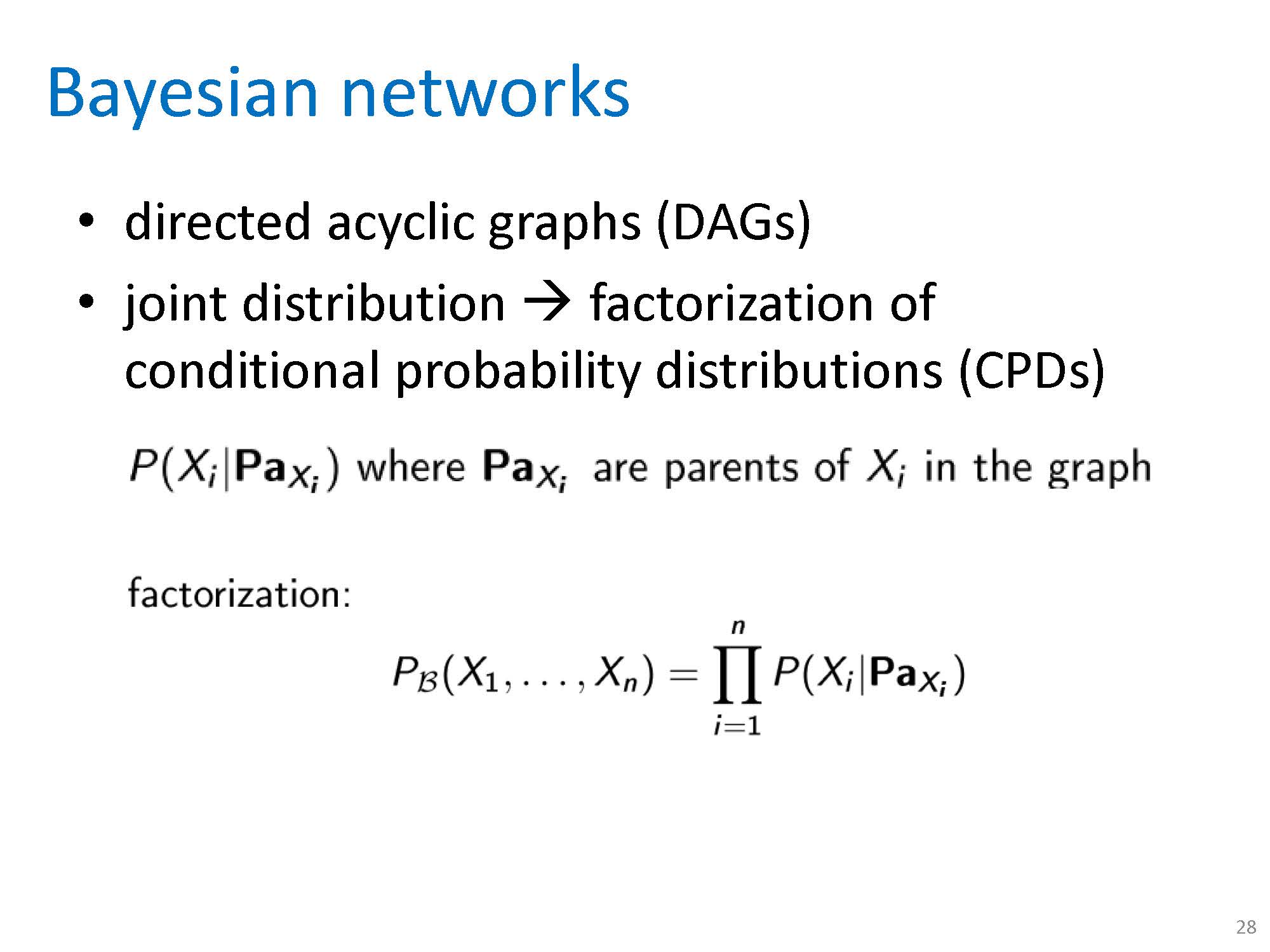 Bayesian networks

• directed acyclic graphs (DAGs)
• joint distribution → factorization of conditional probability distributions (CPDs)

$P(X_i|\mathbf{Pa}_{X_i})$ where $\mathbf{Pa}_{X_i}$ are parents of $X_i$ in the graph

factorization:

$P_{\mathcal{B}}(X_1, \ldots, X_n) = \prod_{i=1}^{n} P(X_i|\mathbf{Pa}_{X_i})$

28